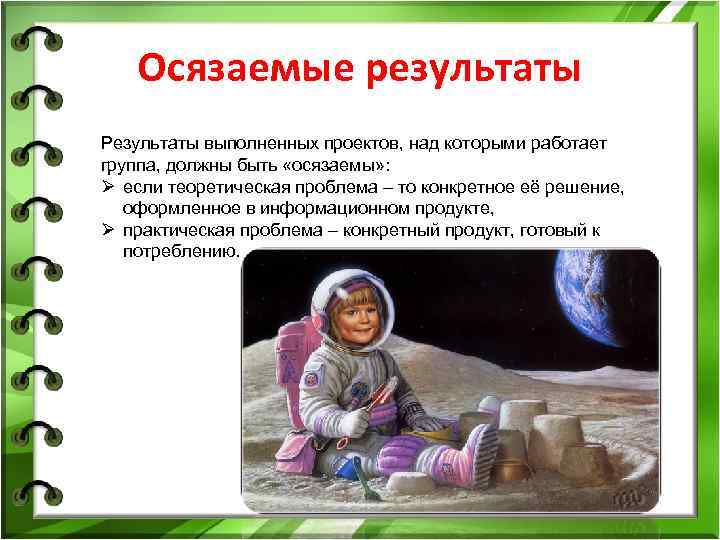 Осязаемые результаты

Результаты выполненных проектов, над которыми работает группа, должны быть «осязаемы»:
➢ если теоретическая проблема – то конкретное её решение, оформленное в информационном продукте,
➢ практическая проблема – конкретный продукт, готовый к потреблению.